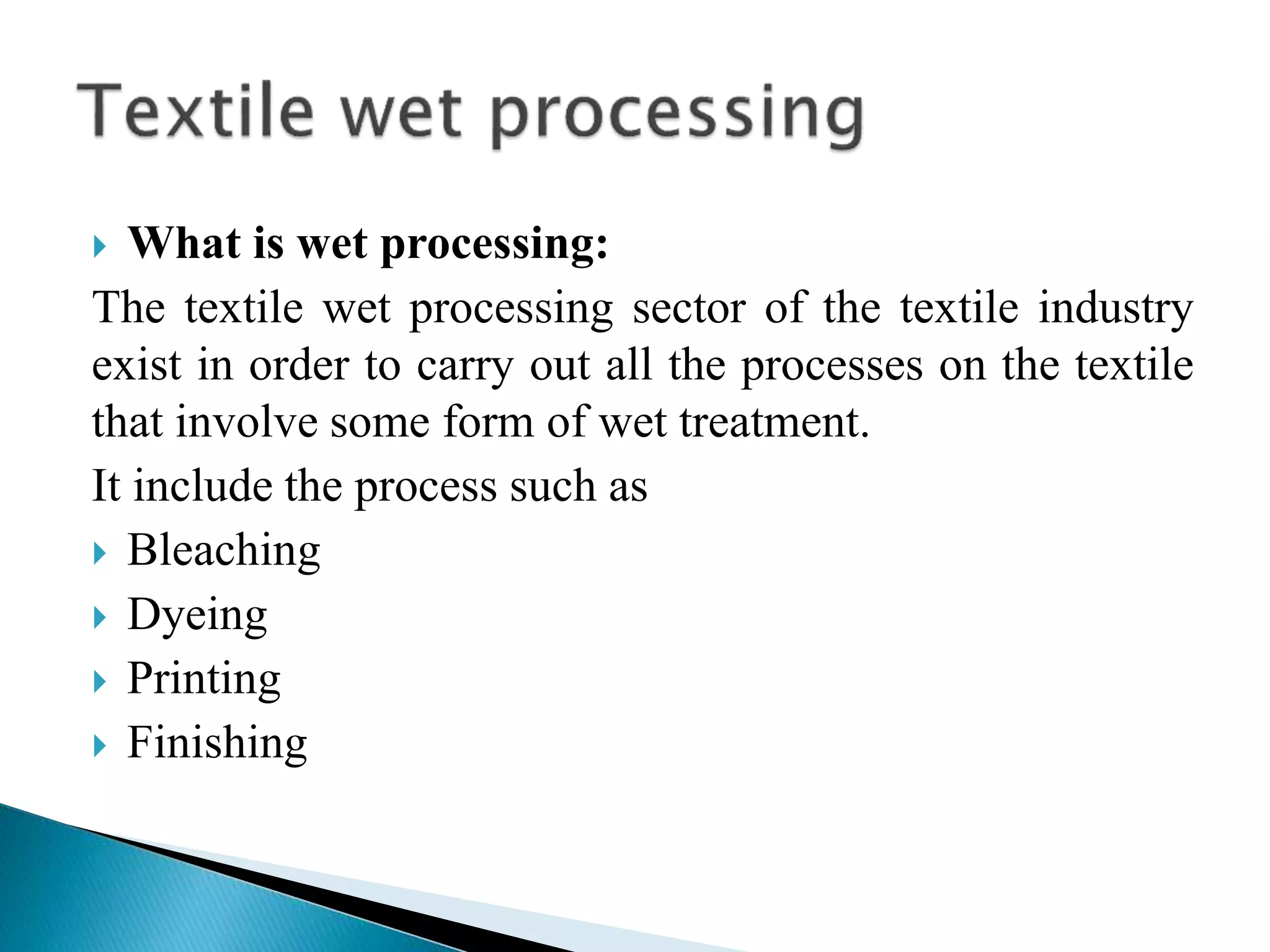 Textile wet processing

What is wet processing:

The textile wet processing sector of the textile industry exist in order to carry out all the processes on the textile that involve some form of wet treatment.

It include the process such as

Bleaching

Dyeing

Printing

Finishing